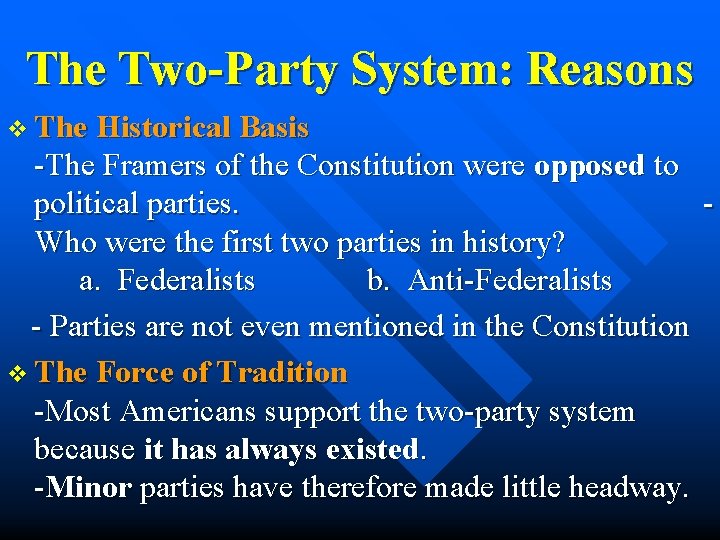 The Two-Party System: Reasons

❖ The Historical Basis
-The Framers of the Constitution were opposed to political parties. -
Who were the first two parties in history?
a. Federalists b. Anti-Federalists

- Parties are not even mentioned in the Constitution

❖ The Force of Tradition
-Most Americans support the two-party system because it has always existed.
-Minor parties have therefore made little headway.